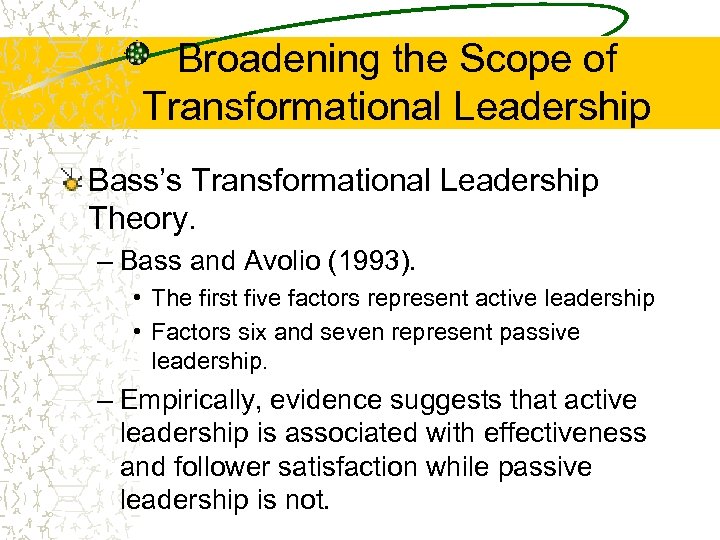 Broadening the Scope of Transformational Leadership

Bass's Transformational Leadership Theory.

– Bass and Avolio (1993).

• The first five factors represent active leadership

• Factors six and seven represent passive leadership.

– Empirically, evidence suggests that active leadership is associated with effectiveness and follower satisfaction while passive leadership is not.